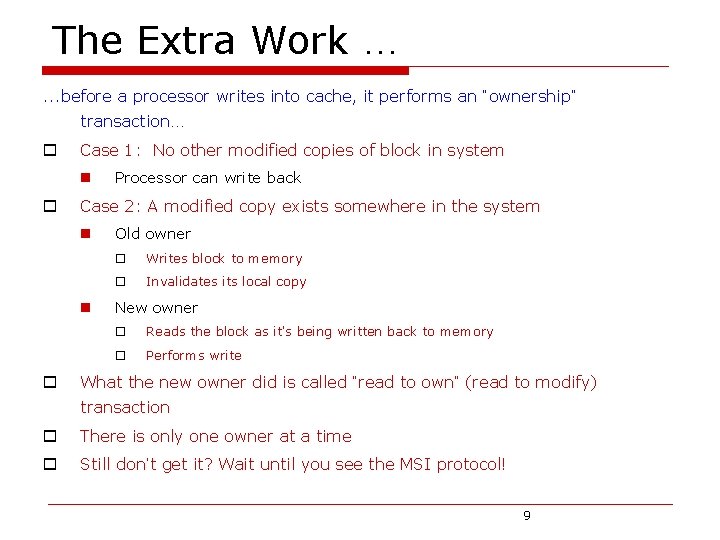 The Extra Work …

…before a processor writes into cache, it performs an "ownership" transaction…

Case 1: No other modified copies of block in system

Processor can write back

Case 2: A modified copy exists somewhere in the system

Old owner

Writes block to memory

Invalidates its local copy

New owner

Reads the block as it's being written back to memory

Performs write

What the new owner did is called "read to own" (read to modify) transaction

There is only one owner at a time

Still don't get it? Wait until you see the MSI protocol!

9